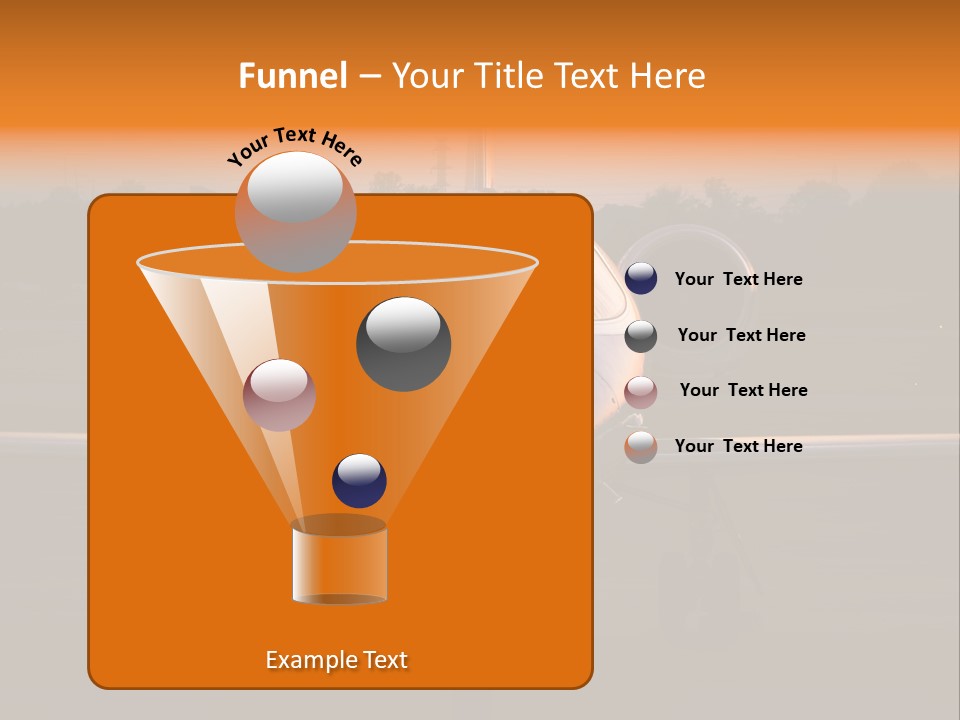 Funnel – Your Title Text Here

Your Text Here

Your Text Here

Your Text Here

Your Text Here

Your Text Here

Example Text